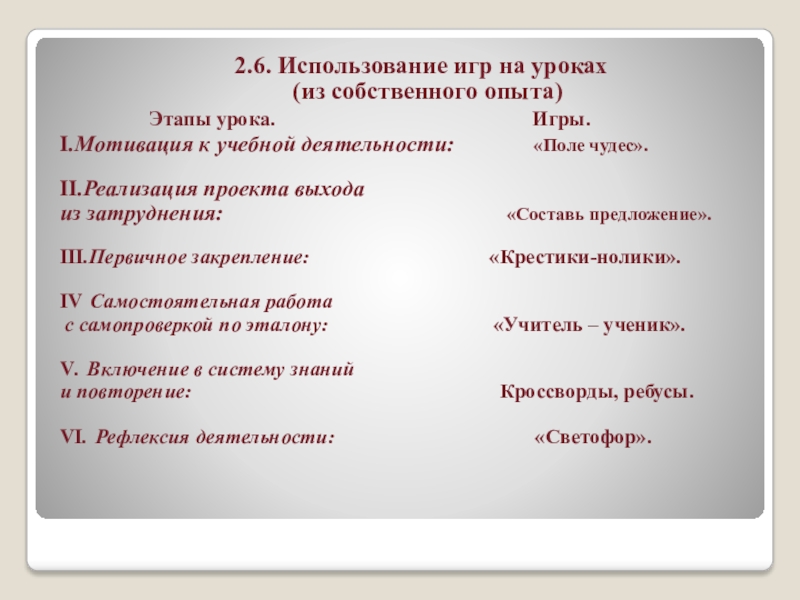 2.6. Использование игр на уроках
(из собственного опыта)

Этапы урока. Игры.

I.Мотивация к учебной деятельности: «Поле чудес».

II.Реализация проекта выхода из затруднения: «Составь предложение».

III.Первичное закрепление: «Крестики-нолики».

IV Самостоятельная работа с самопроверкой по эталону: «Учитель – ученик».

V. Включение в систему знаний и повторение: Кроссворды, ребусы.

VI. Рефлексия деятельности: «Светофор».